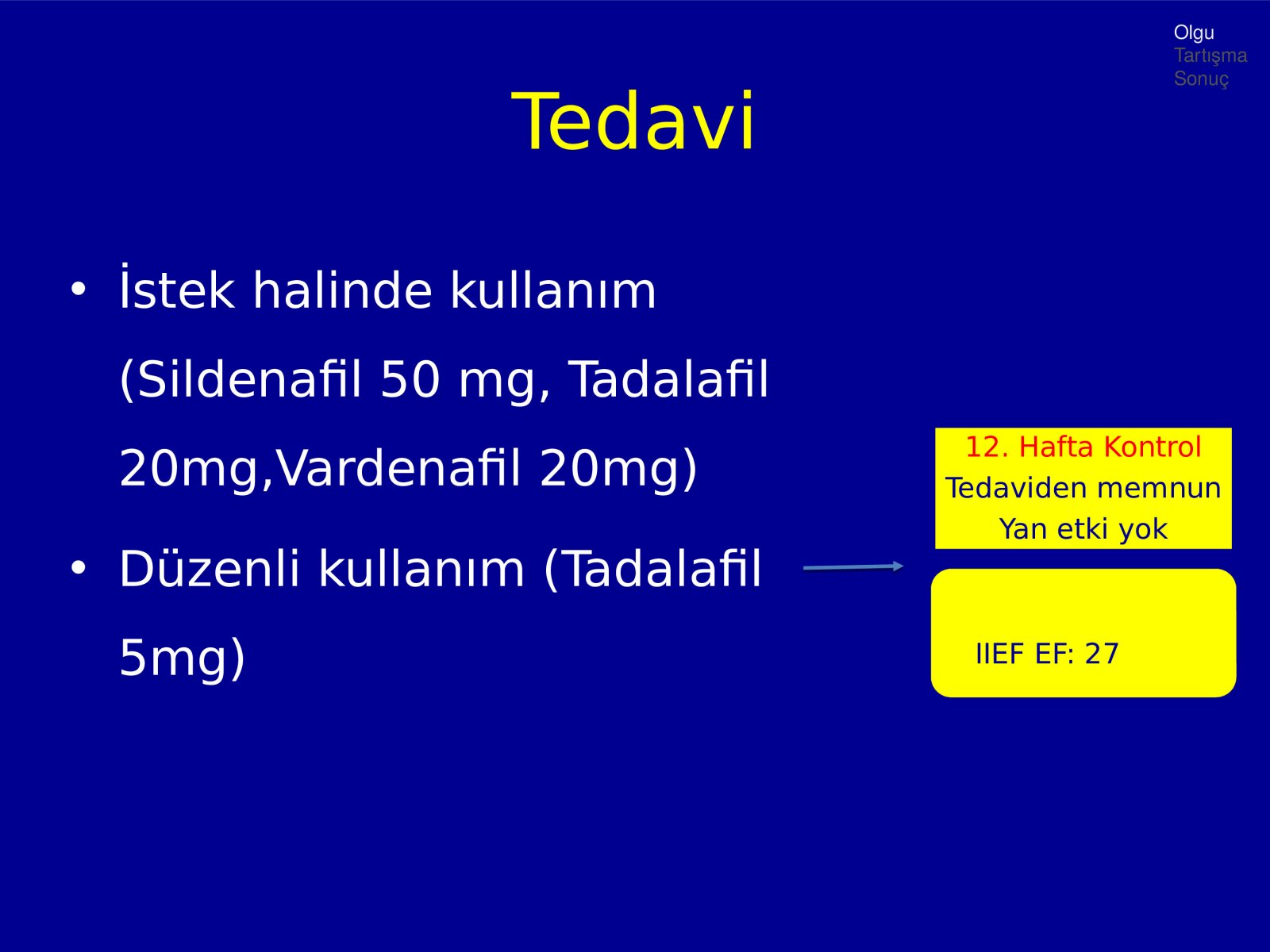 Olgu
Tartışma
Sonuç

Tedavi

• İstek halinde kullanım (Sildenafil 50 mg, Tadalafil 20mg,Vardenafil 20mg)

• Düzenli kullanım (Tadalafil 5mg)

12. Hafta Kontrol
Tedaviden memnun
Yan etki yok

IIEF EF: 27